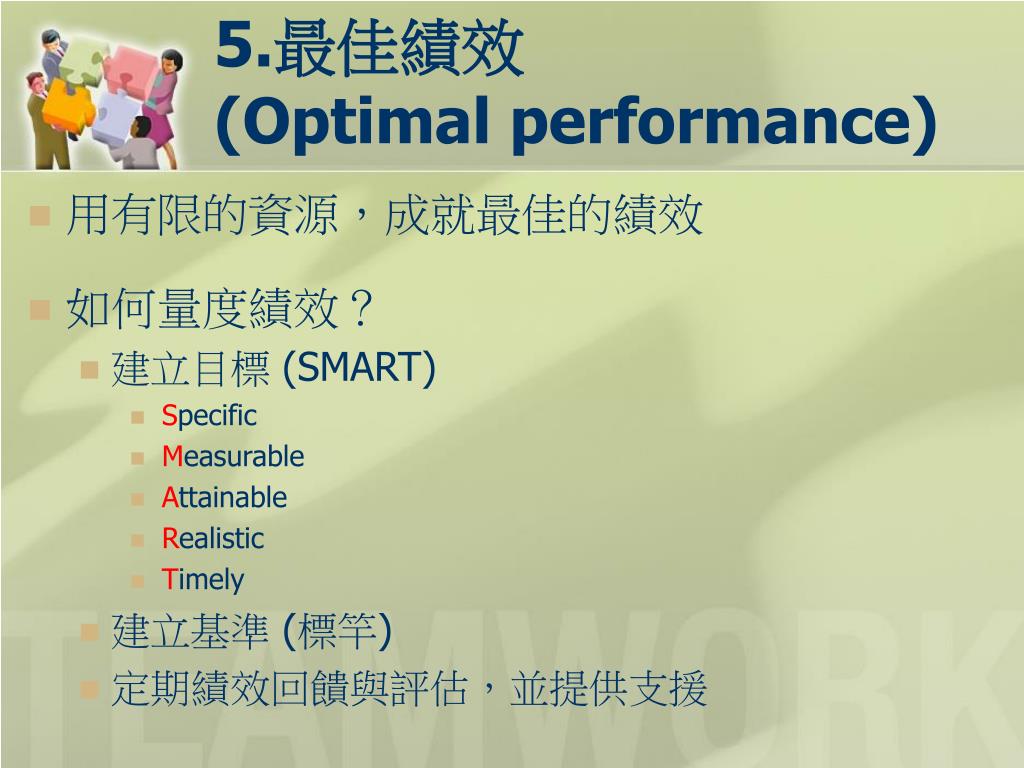 5.最佳績效
(Optimal performance)

用有限的資源，成就最佳的績效

如何量度績效？

建立目標 (SMART)

Specific

Measurable

Attainable

Realistic

Timely

建立基準 (標竿)

定期績效回饋與評估，並提供支援

TEAMWORK